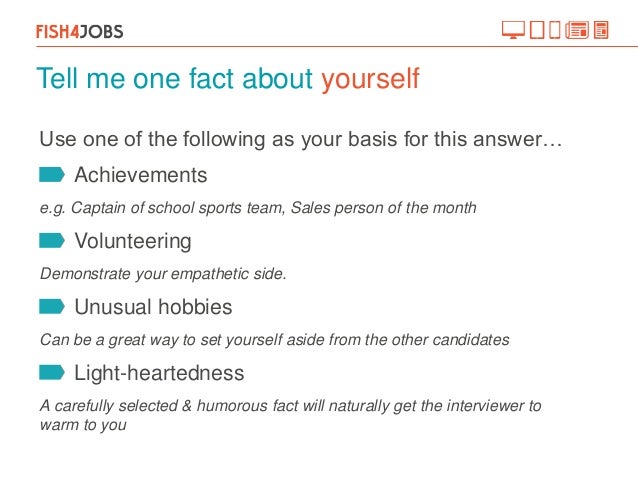 FISH4JOBS

Tell me one fact about yourself

Use one of the following as your basis for this answer…

Achievements

e.g. Captain of school sports team, Sales person of the month

Volunteering

Demonstrate your empathetic side.

Unusual hobbies

Can be a great way to set yourself aside from the other candidates

Light-heartedness

A carefully selected & humorous fact will naturally get the interviewer to warm to you